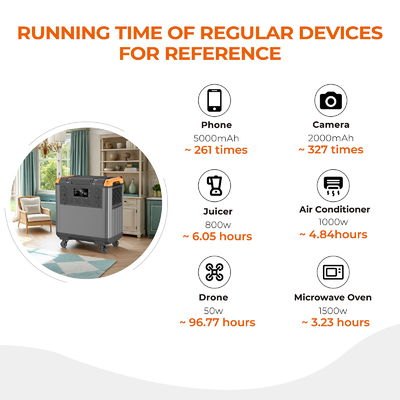 RUNNING TIME OF REGULAR DEVICES FOR REFERENCE

Phone
5000mAh
~ 261 times

Camera
2000mAh
~ 327 times

Juicer
800w
~ 6.05 hours

Air Conditioner
1000w
~ 4.84hours

Drone
50w
~ 96.77 hours

Microwave Oven
1500w
~ 3.23 hours